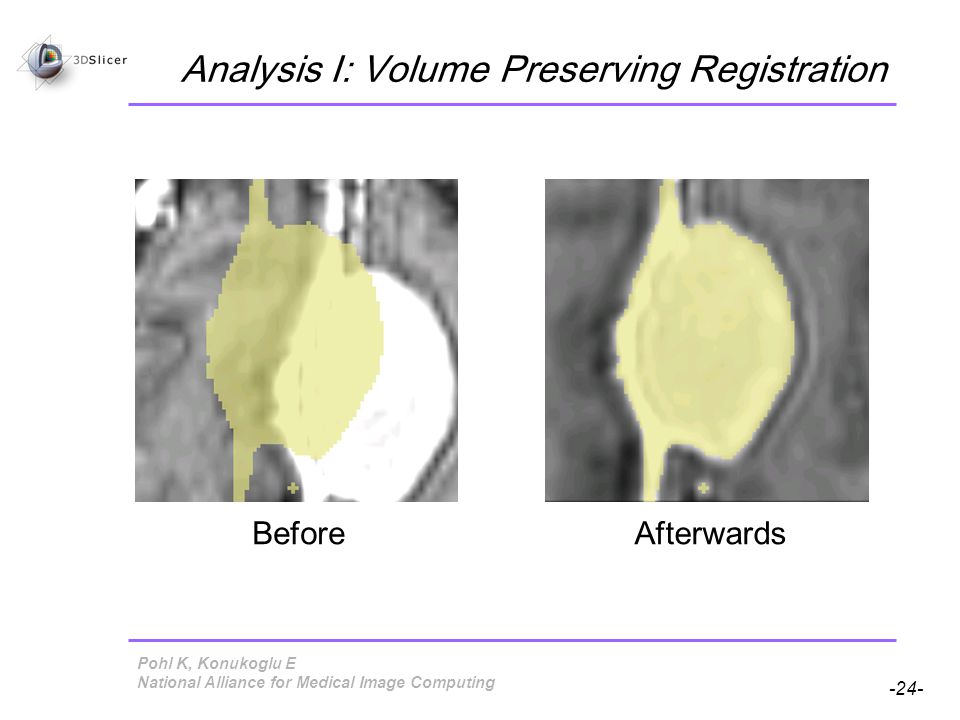 3DSlicer

Analysis I: Volume Preserving Registration

Before

Afterwards

Pohl K, Konukoglu E
National Alliance for Medical Image Computing

-24-